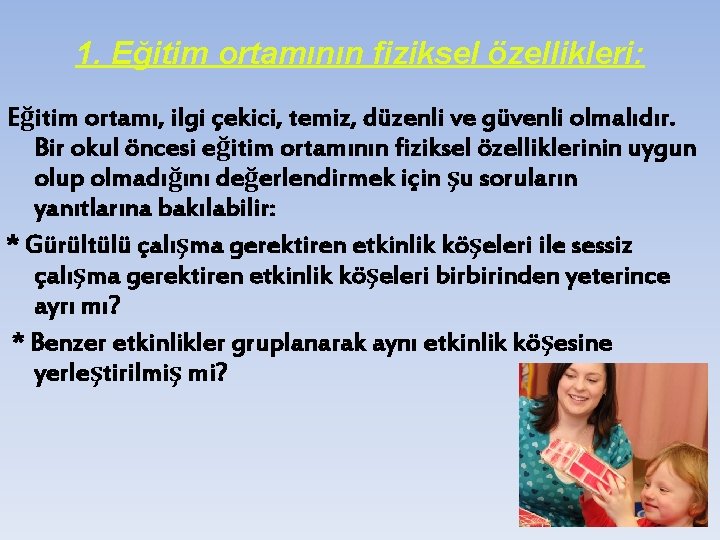 1. Eğitim ortamının fiziksel özellikleri:

Eğitim ortamı, ilgi çekici, temiz, düzenli ve güvenli olmalıdır. Bir okul öncesi eğitim ortamının fiziksel özelliklerinin uygun olup olmadığını değerlendirmek için şu soruların yanıtlarına bakılabilir:

* Gürültülü çalışma gerektiren etkinlik köşeleri ile sessiz çalışma gerektiren etkinlik köşeleri birbirinden yeterince ayrı mı?

* Benzer etkinlikler gruplanarak aynı etkinlik köşesine yerleştirilmiş mi?